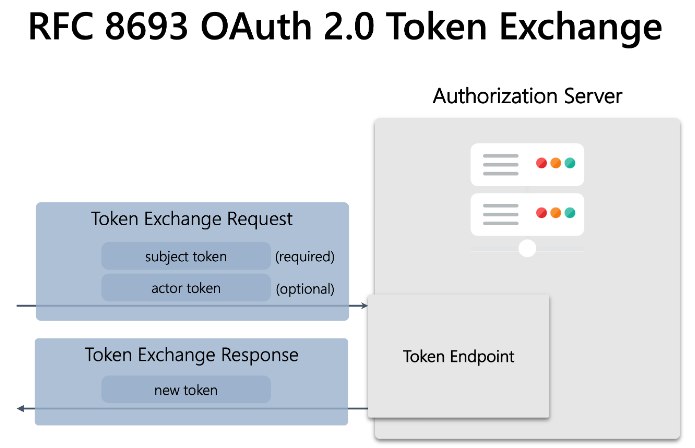 RFC 8693 OAuth 2.0 Token Exchange

Authorization Server

Token Exchange Request

subject token (required)

actor token (optional)

Token Exchange Response

new token

Token Endpoint